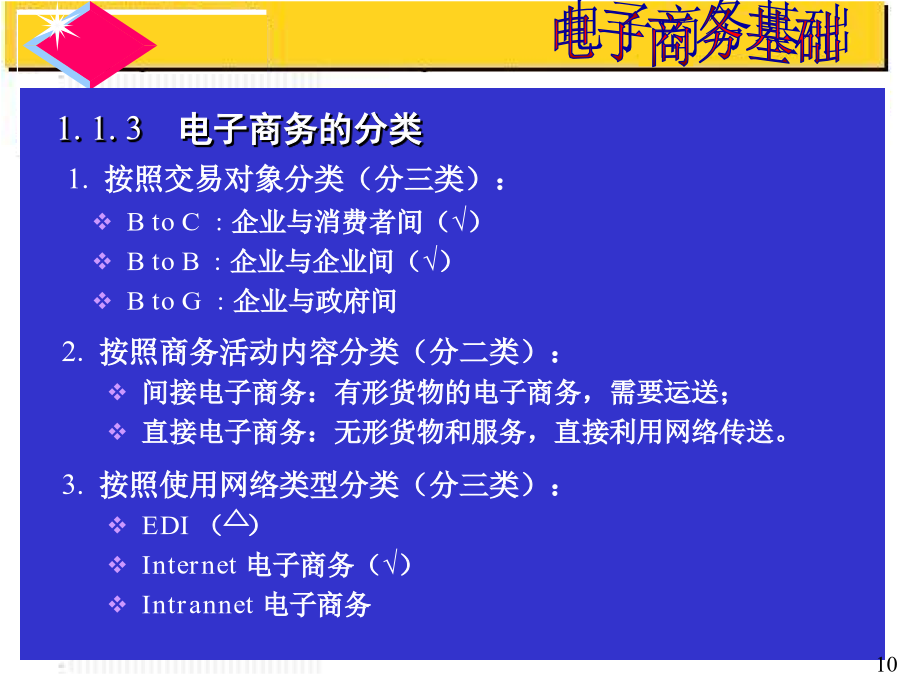 电子商务基础

1.1.3　电子商务的分类

1. 按照交易对象分类（分三类）：

❖ B to C ：企业与消费者间（√）

❖ B to B ：企业与企业间（√）

❖ B to G ：企业与政府间

2. 按照商务活动内容分类（分二类）：

❖ 间接电子商务：有形货物的电子商务，需要运送；

❖ 直接电子商务：无形货物和服务，直接利用网络传送。

3. 按照使用网络类型分类（分三类）：

❖ EDI （△）

❖ Internet 电子商务（√）

❖ Intrannet 电子商务

10